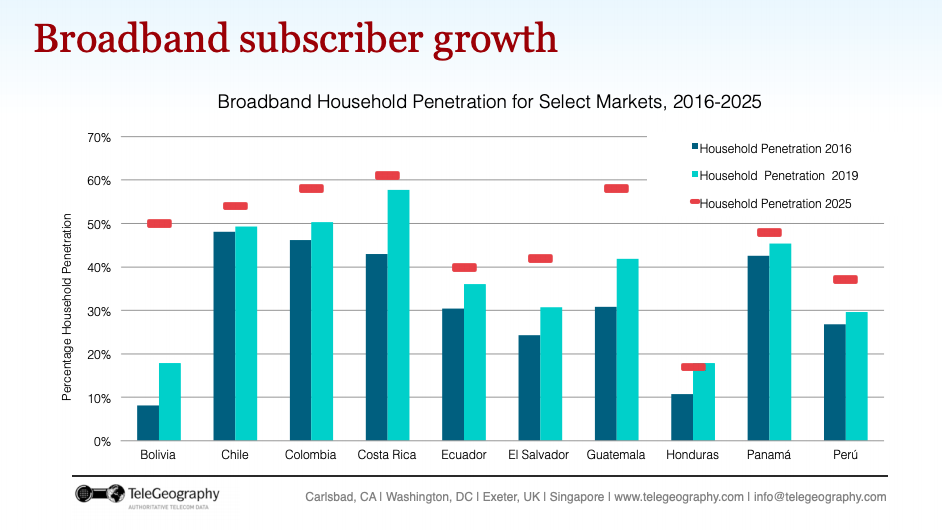 Broadband subscriber growth

Broadband Household Penetration for Select Markets, 2016-2025

Percentage Household Penetration

70%
60%
50%
40%
30%
20%
10%
0%

Household Penetration 2016
Household Penetration 2019
Household Penetration 2025

Bolivia Chile Colombia Costa Rica Ecuador El Salvador Guatemala Honduras Panamá Perú

TeleGeography
AUTHORITATIVE TELECOM DATA

Carlsbad, CA | Washington, DC | Exeter, UK | Singapore | www.telegeography.com | info@telegeography.com